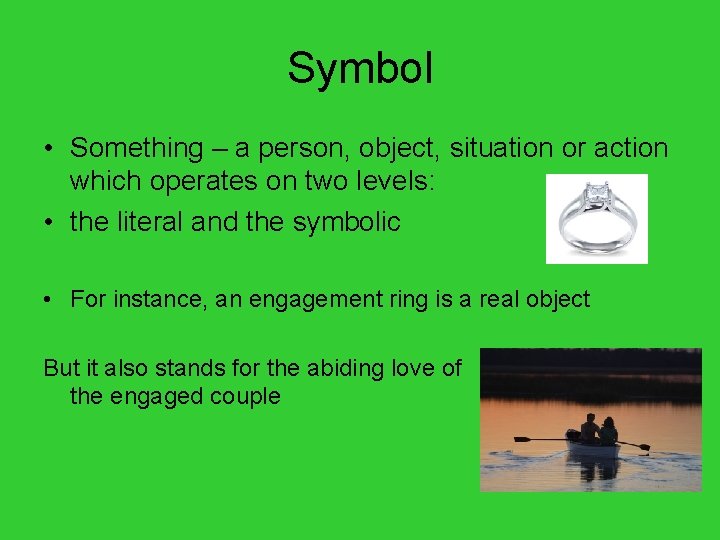 Symbol

• Something – a person, object, situation or action which operates on two levels:
• the literal and the symbolic

• For instance, an engagement ring is a real object

But it also stands for the abiding love of the engaged couple